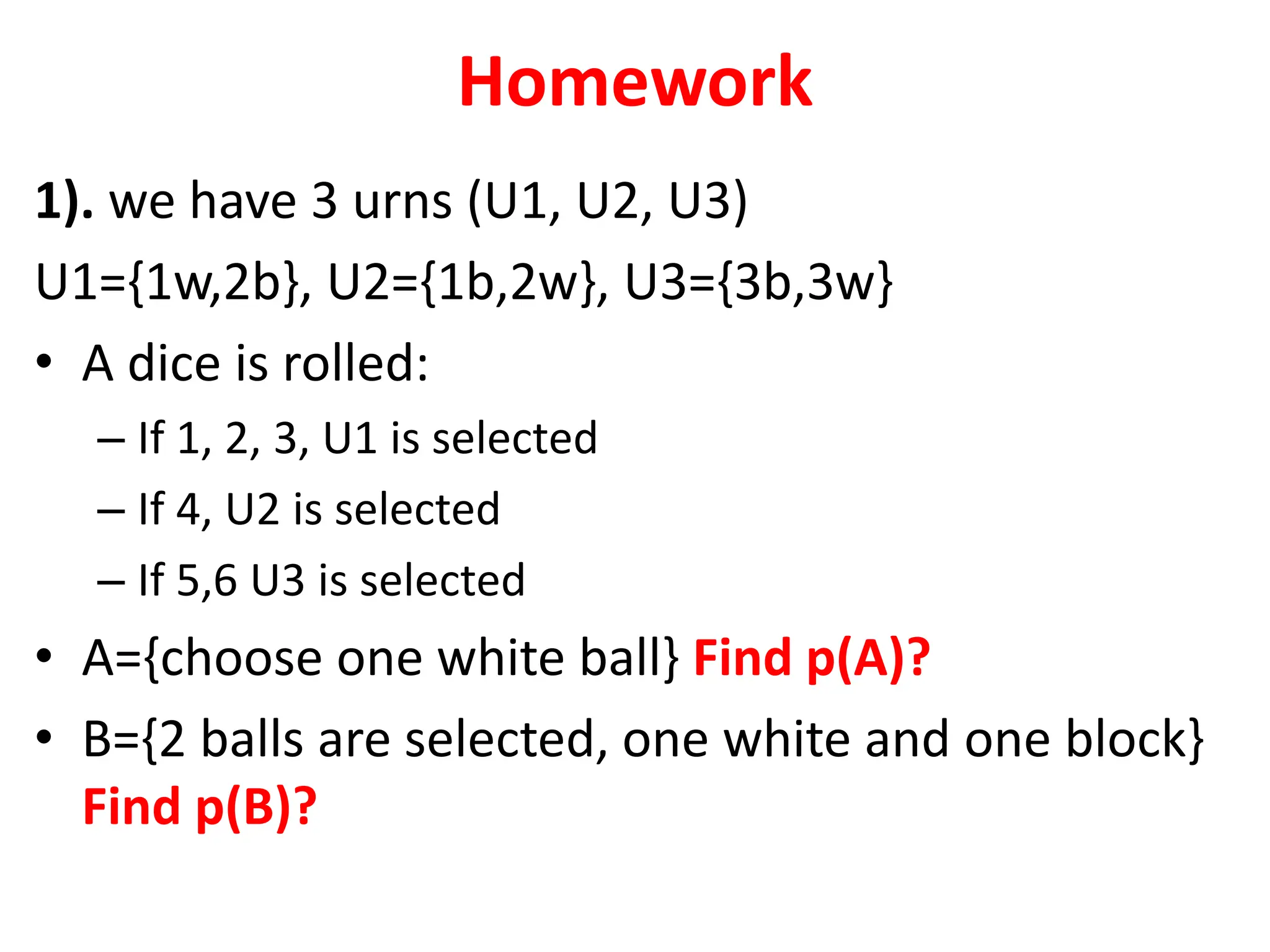 Homework

1). we have 3 urns (U1, U2, U3)

U1={1w,2b}, U2={1b,2w}, U3={3b,3w}

• A dice is rolled:
– If 1, 2, 3, U1 is selected
– If 4, U2 is selected
– If 5,6 U3 is selected

• A={choose one white ball} Find p(A)?

• B={2 balls are selected, one white and one block} Find p(B)?